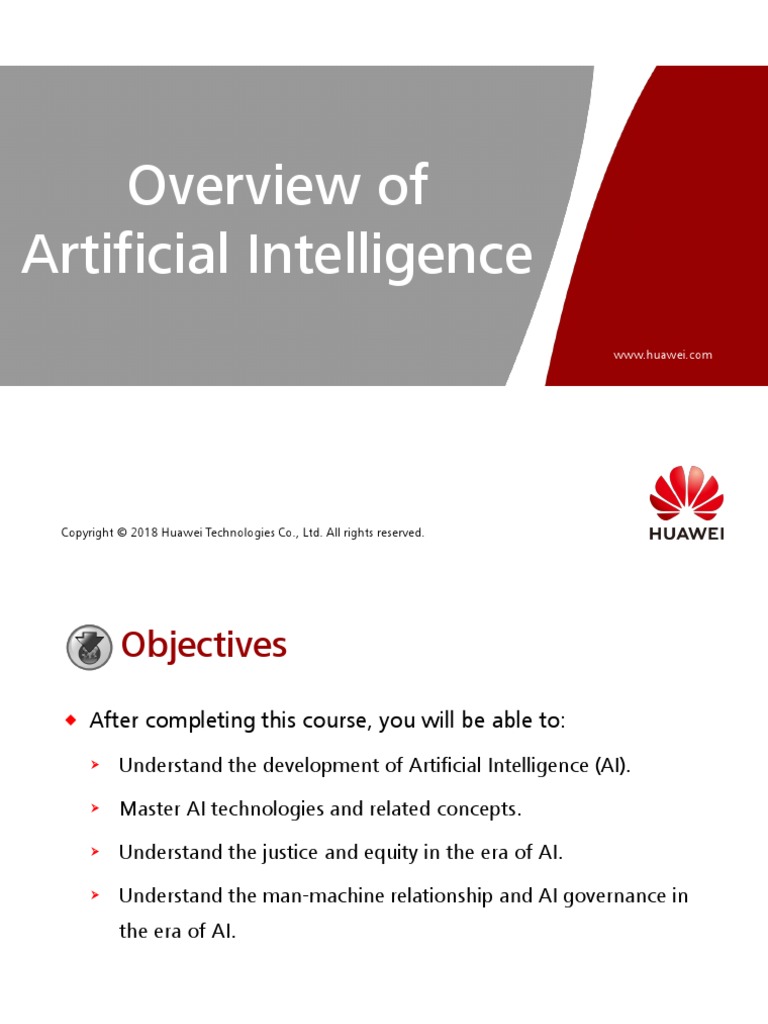 Overview of Artificial Intelligence

www.huawei.com

Copyright © 2018 Huawei Technologies Co., Ltd. All rights reserved.

HUAWEI

Objectives

After completing this course, you will be able to:

Understand the development of Artificial Intelligence (AI).

Master AI technologies and related concepts.

Understand the justice and equity in the era of AI.

Understand the man-machine relationship and AI governance in the era of AI.